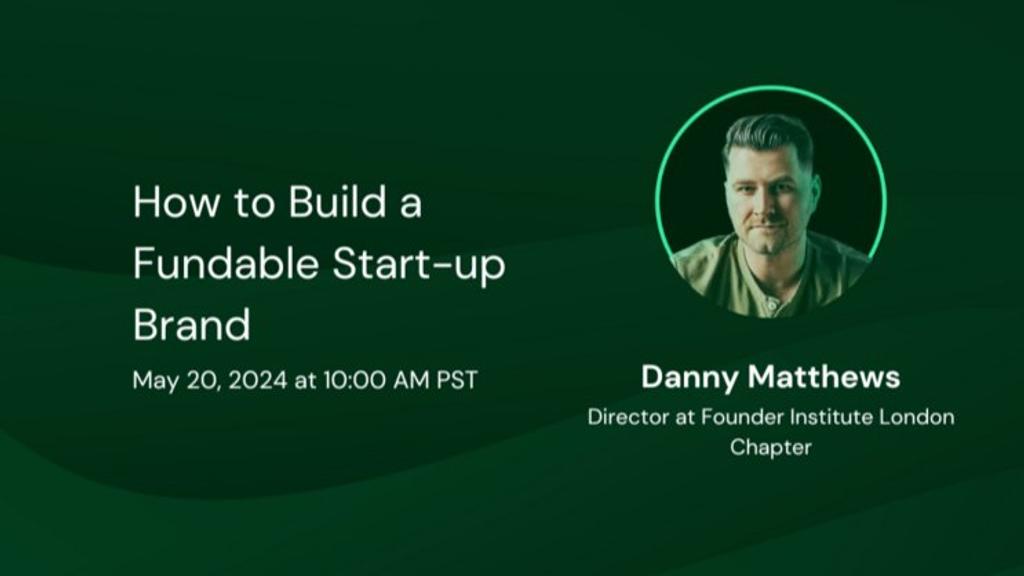 How to Build a Fundable Start-up Brand

May 20, 2024 at 10:00 AM PST

Danny Matthews

Director at Founder Institute London Chapter